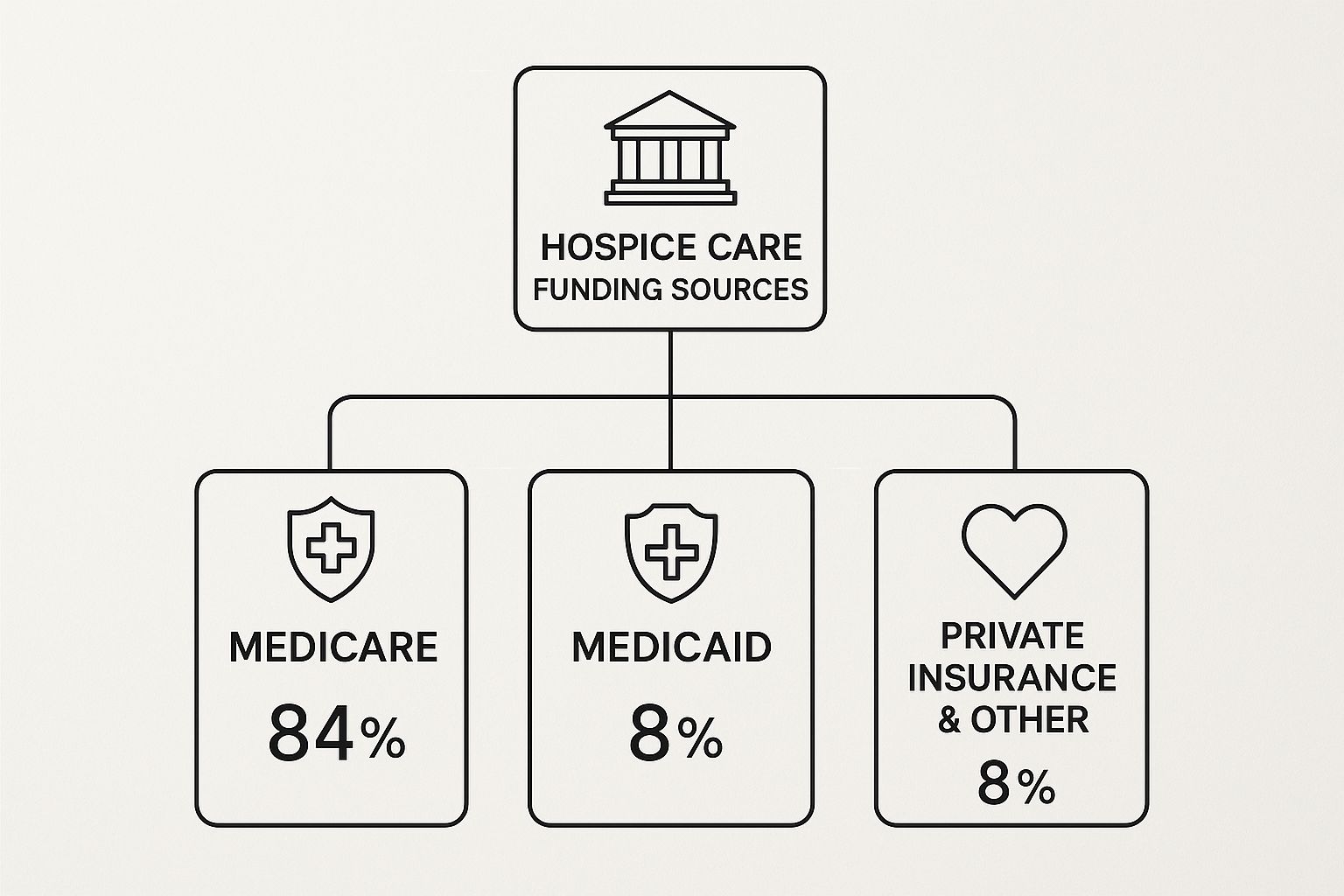 HOSPICE CARE
FUNDING SOURCES

MEDICARE
84%

MEDICAID
8%

PRIVATE INSURANCE & OTHER
8%